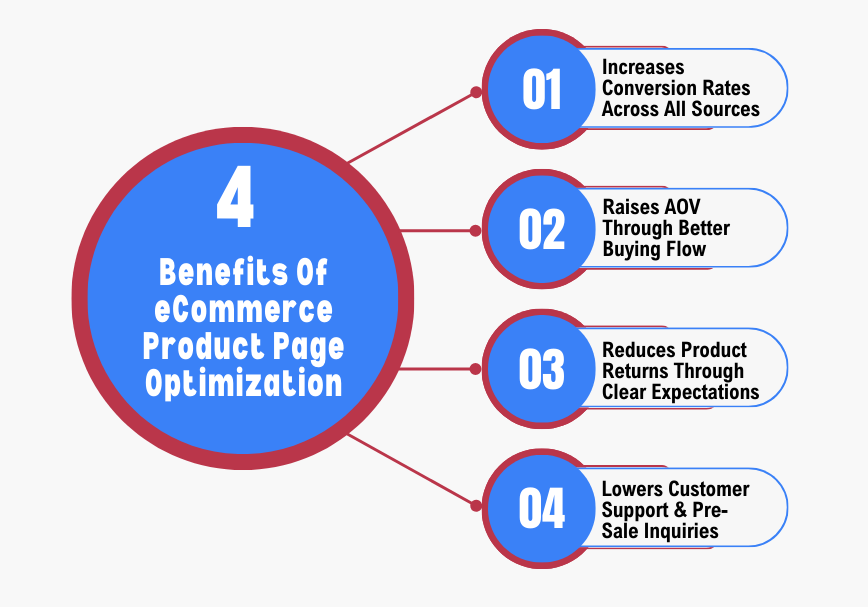 4

Benefits Of eCommerce Product Page Optimization

01

Increases Conversion Rates Across All Sources

02

Raises AOV Through Better Buying Flow

03

Reduces Product Returns Through Clear Expectations

04

Lowers Customer Support & Pre-Sale Inquiries